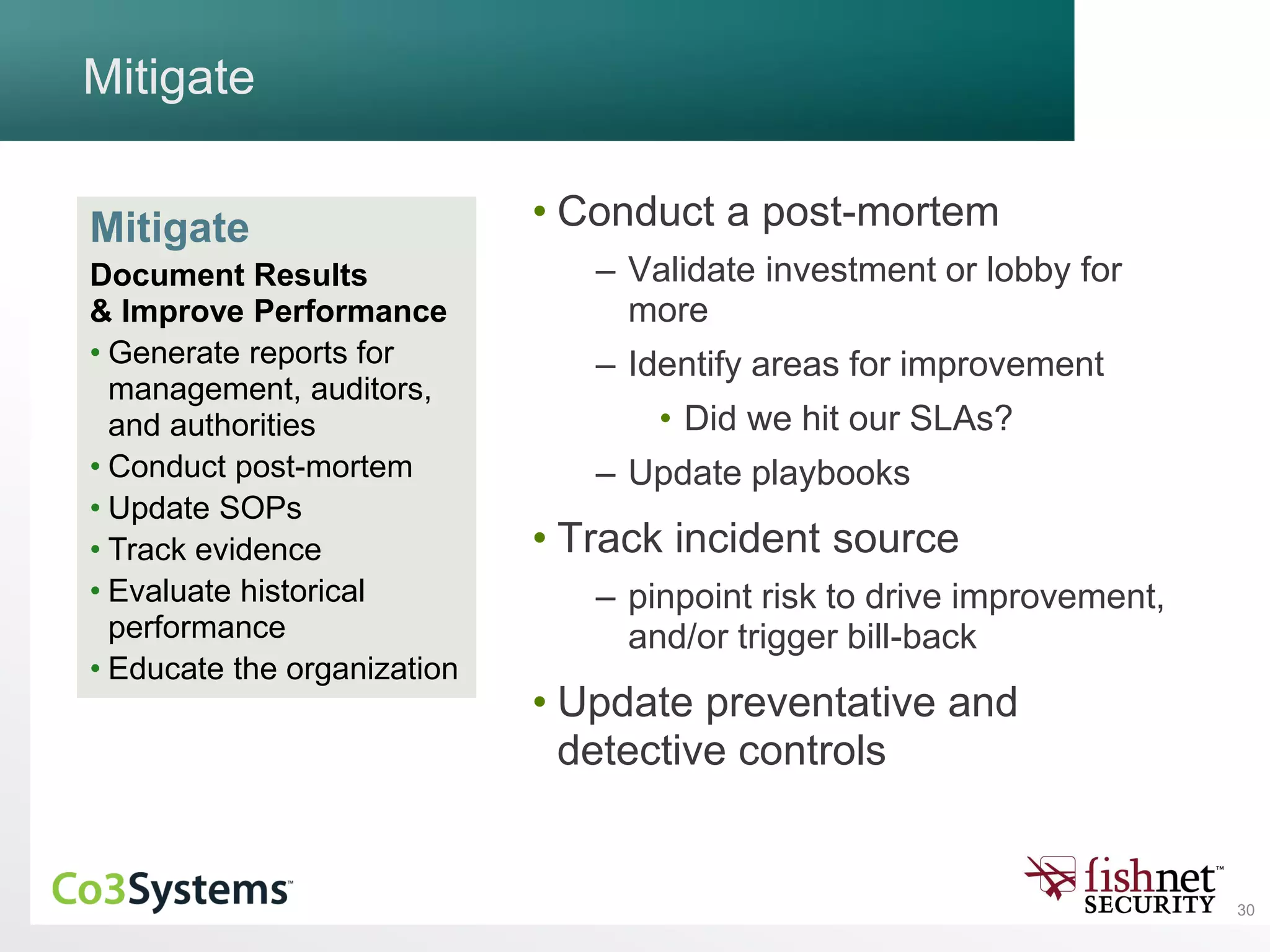 Mitigate

Mitigate
Document Results & Improve Performance
• Generate reports for management, auditors, and authorities
• Conduct post-mortem
• Update SOPs
• Track evidence
• Evaluate historical performance
• Educate the organization

• Conduct a post-mortem
– Validate investment or lobby for more
– Identify areas for improvement
• Did we hit our SLAs?
– Update playbooks
• Track incident source
– pinpoint risk to drive improvement, and/or trigger bill-back
• Update preventative and detective controls

Co3Systems™

fishnet™ SECURITY

30